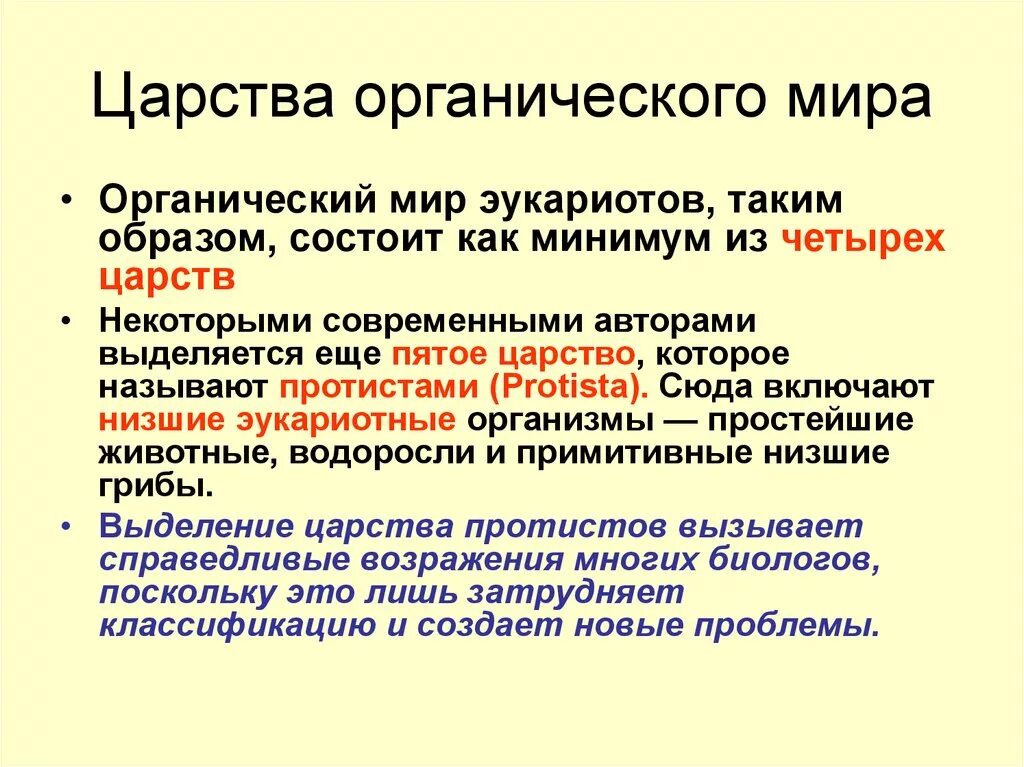 Царства органического мира

• Органический мир эукариотов, таким образом, состоит как минимум из четырех царств

• Некоторыми современными авторами выделяется еще пятое царство, которое называют протистами (Protista). Сюда включают низшие эукариотные организмы — простейшие животные, водоросли и примитивные низшие грибы.

• Выделение царства протистов вызывает справедливые возражения многих биологов, поскольку это лишь затрудняет классификацию и создает новые проблемы.